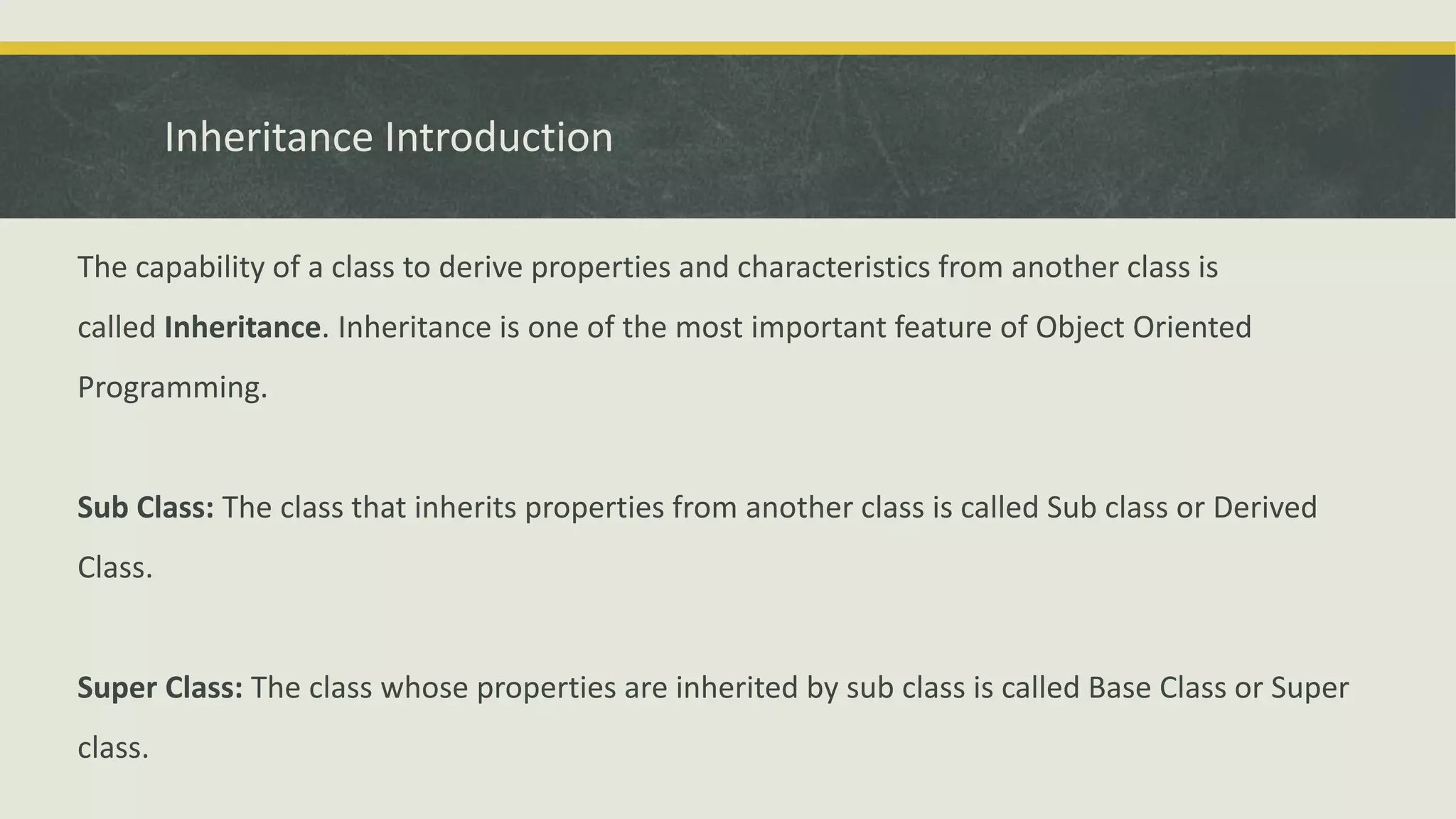 Inheritance Introduction

The capability of a class to derive properties and characteristics from another class is called Inheritance. Inheritance is one of the most important feature of Object Oriented Programming.

Sub Class: The class that inherits properties from another class is called Sub class or Derived Class.

Super Class: The class whose properties are inherited by sub class is called Base Class or Super class.